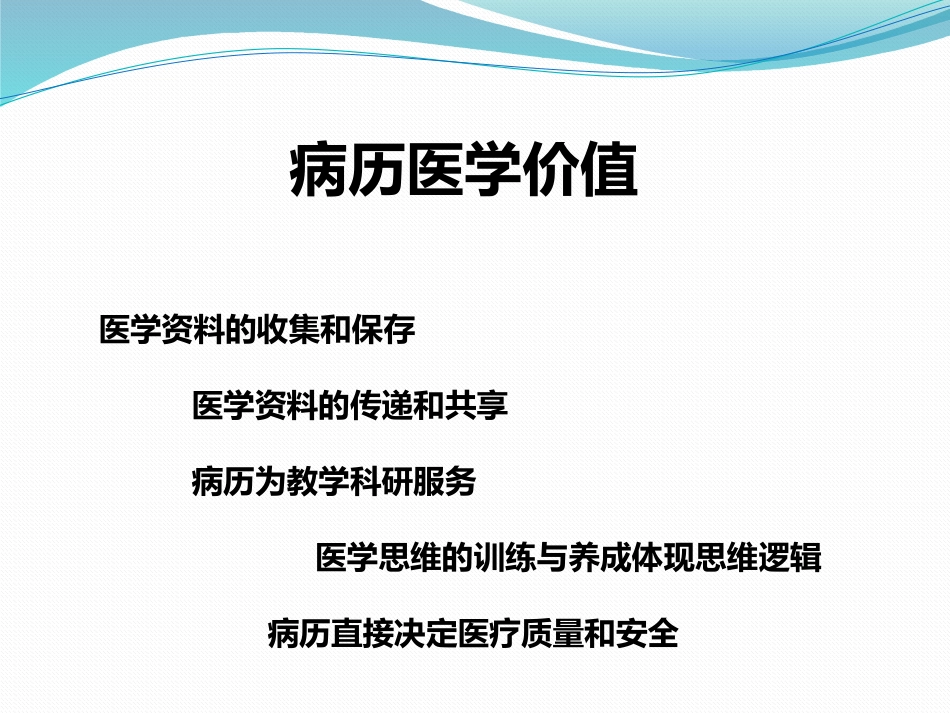 病历医学价值

医学资料的收集和保存

医学资料的传递和共享

病历为教学科研服务

医学思维的训练与养成体现思维逻辑

病历直接决定医疗质量和安全